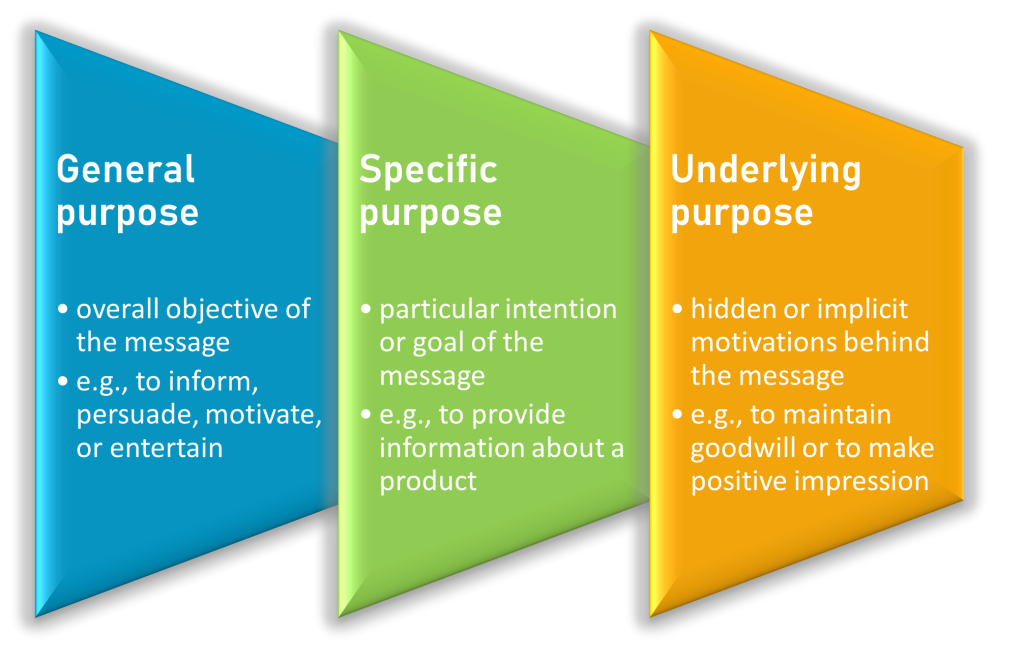 General purpose

• overall objective of the message
• e.g., to inform, persuade, motivate, or entertain

Specific purpose

• particular intention or goal of the message
• e.g., to provide information about a product

Underlying purpose

• hidden or implicit motivations behind the message
• e.g., to maintain goodwill or to make positive impression